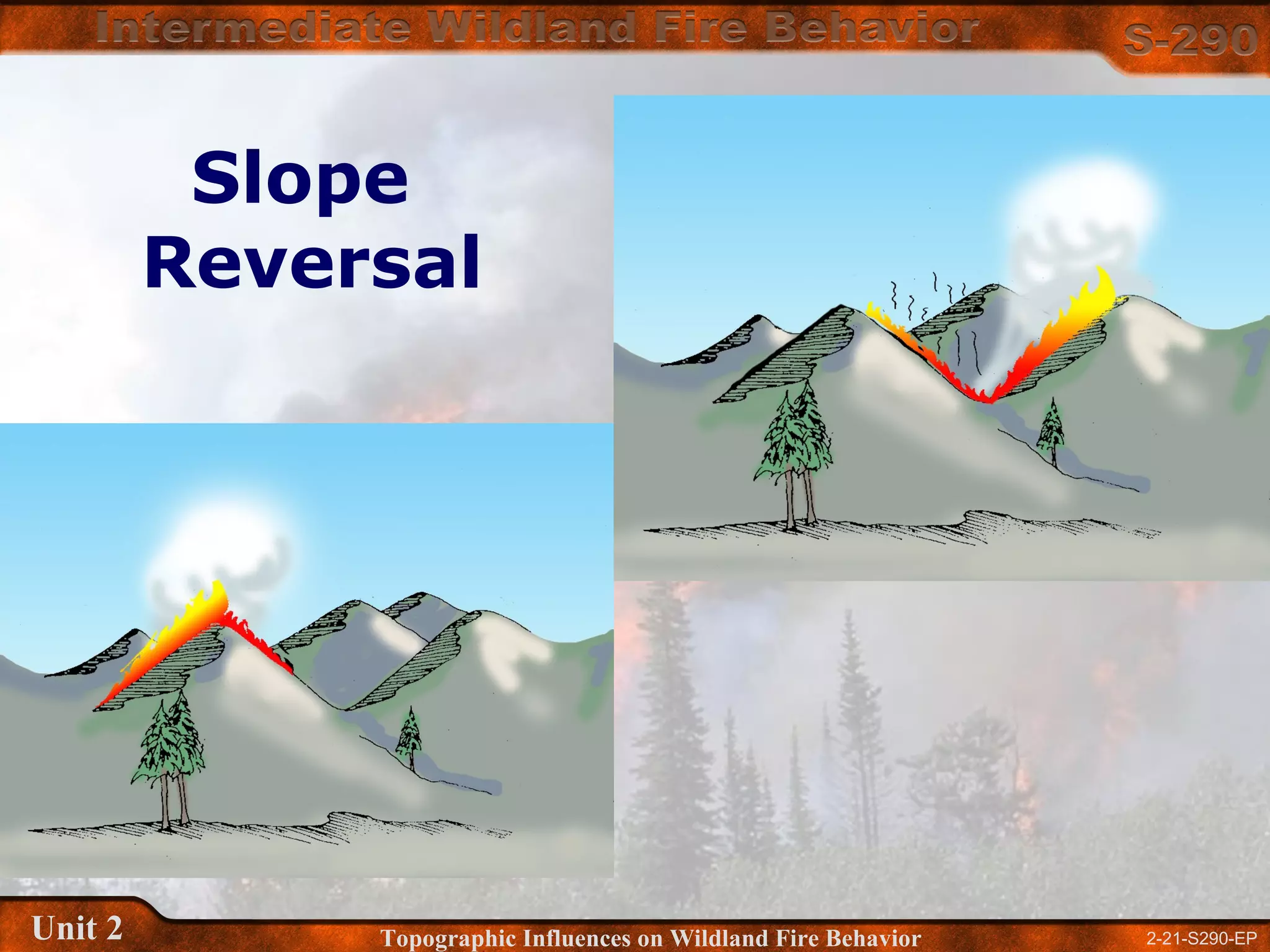 Intermediate Wildland Fire Behavior

S-290

Slope Reversal

Unit 2

Topographic Influences on Wildland Fire Behavior

2-21-S290-EP